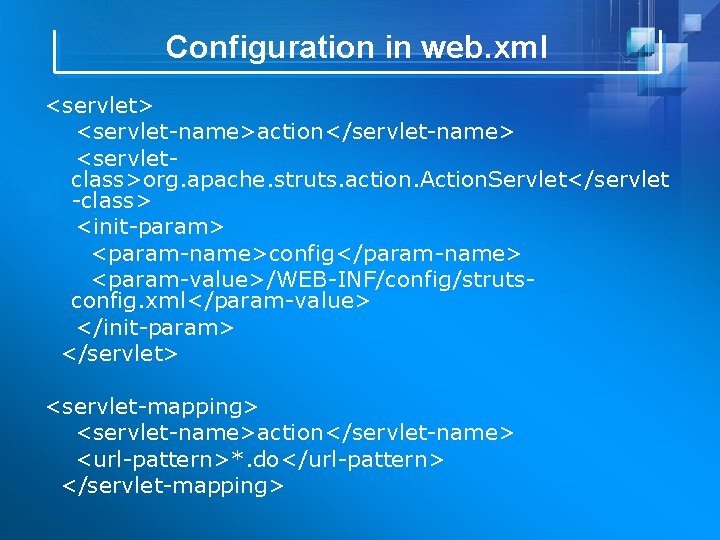 Configuration in web.xml

<servlet>
<servlet-name>action</servlet-name>
<servlet-class>org.apache.struts.action.ActionServlet</servlet-class>
<init-param>
<param-name>config</param-name>
<param-value>/WEB-INF/config/struts-config.xml</param-value>
</init-param>
</servlet>

<servlet-mapping>
<servlet-name>action</servlet-name>
<url-pattern>*.do</url-pattern>
</servlet-mapping>